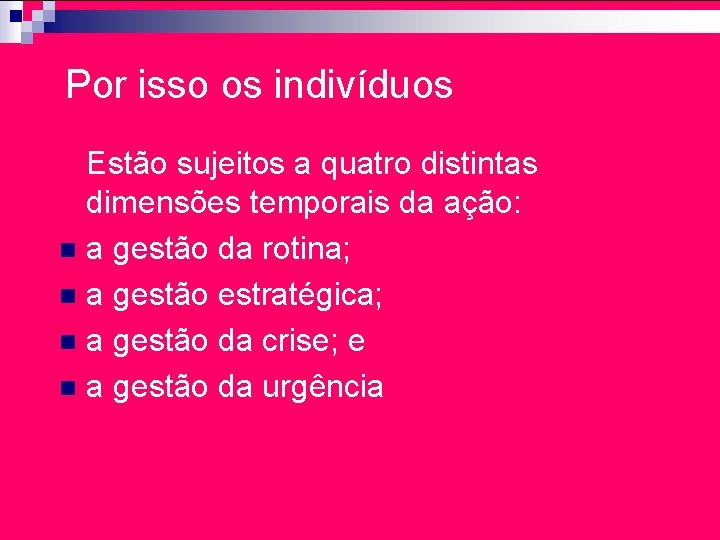 Por isso os indivíduos

Estão sujeitos a quatro distintas dimensões temporais da ação:

- a gestão da rotina;
- a gestão estratégica;
- a gestão da crise; e
- a gestão da urgência